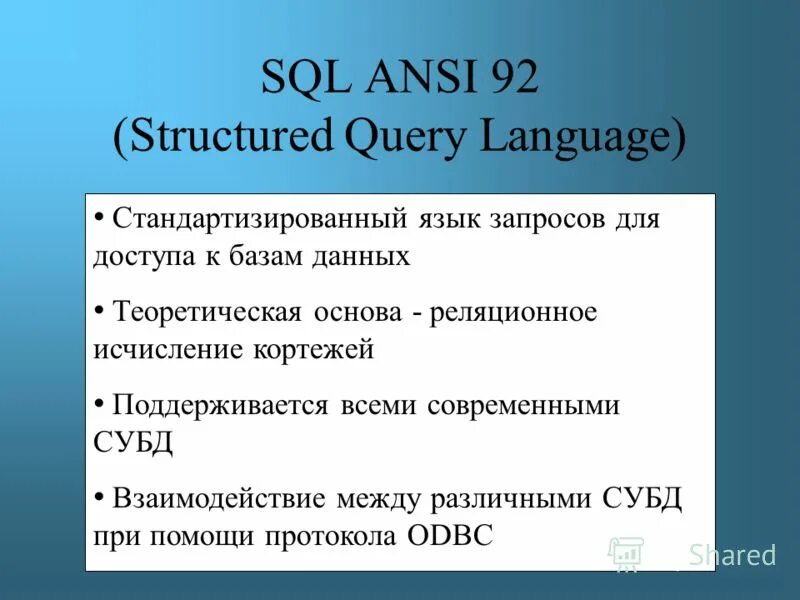 SQL ANSI 92
(Structured Query Language)

• Стандартизированный язык запросов для доступа к базам данных

• Теоретическая основа - реляционное исчисление кортежей

• Поддерживается всеми современными СУБД

• Взаимодействие между различными СУБД при помощи протокола ODBC

Shared